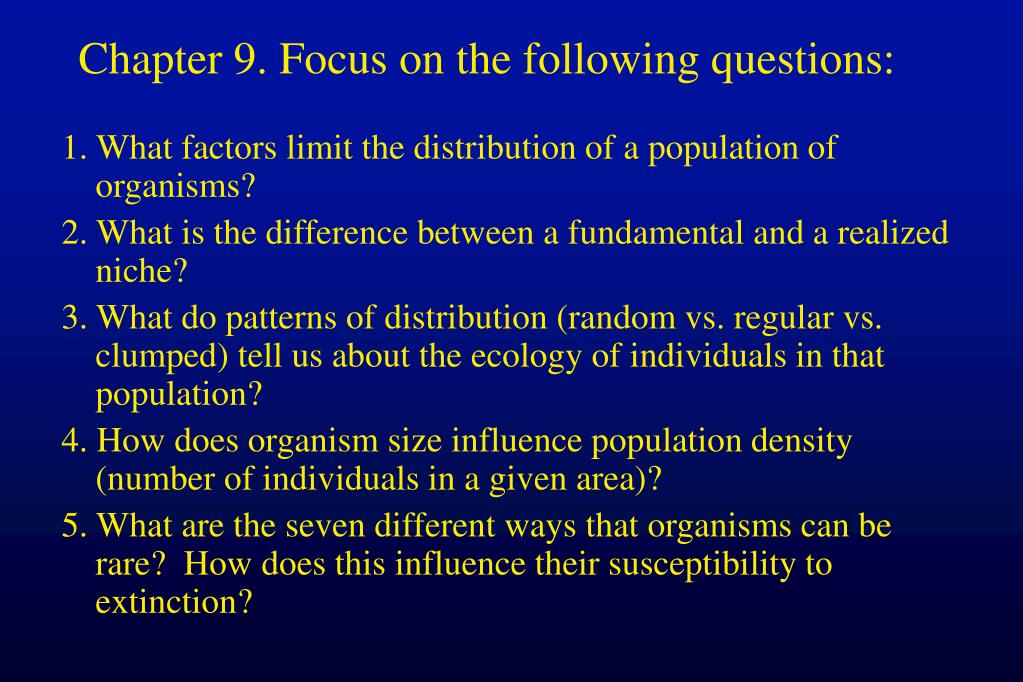 Chapter 9. Focus on the following questions:

1. What factors limit the distribution of a population of organisms?
2. What is the difference between a fundamental and a realized niche?
3. What do patterns of distribution (random vs. regular vs. clumped) tell us about the ecology of individuals in that population?
4. How does organism size influence population density (number of individuals in a given area)?
5. What are the seven different ways that organisms can be rare? How does this influence their susceptibility to extinction?